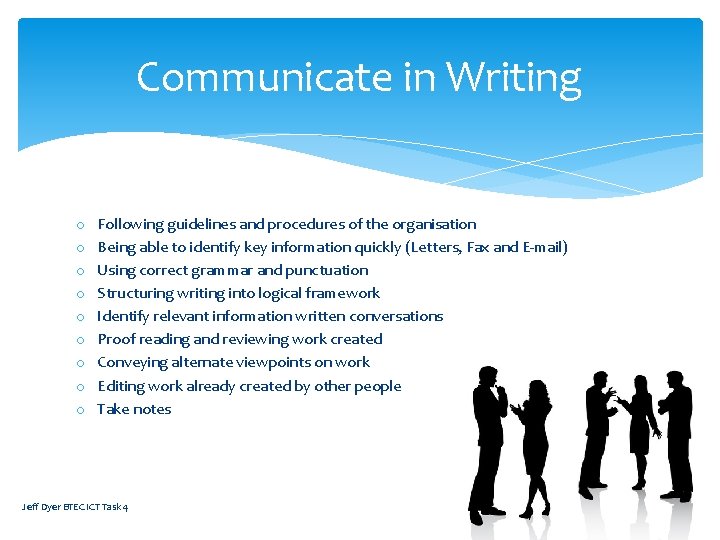 Communicate in Writing

- Following guidelines and procedures of the organisation
- Being able to identify key information quickly (Letters, Fax and E-mail)
- Using correct grammar and punctuation
- Structuring writing into logical framework
- Identify relevant information written conversations
- Proof reading and reviewing work created
- Conveying alternate viewpoints on work
- Editing work already created by other people
- Take notes

Jeff Dyer BTEC ICT Task 4